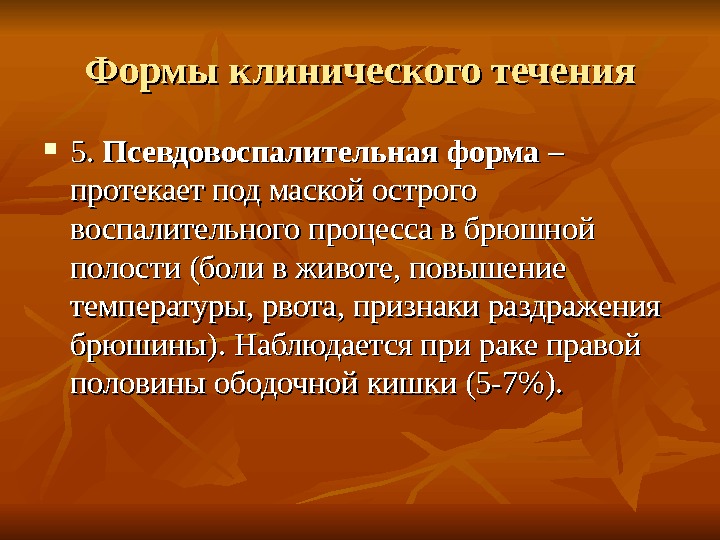 Формы клинического течения

5. Псевдовоспалительная форма – протекает под маской острого воспалительного процесса в брюшной полости (боли в животе, повышение температуры, рвота, признаки раздражения брюшины). Наблюдается при раке правой половины ободочной кишки (5-7%).